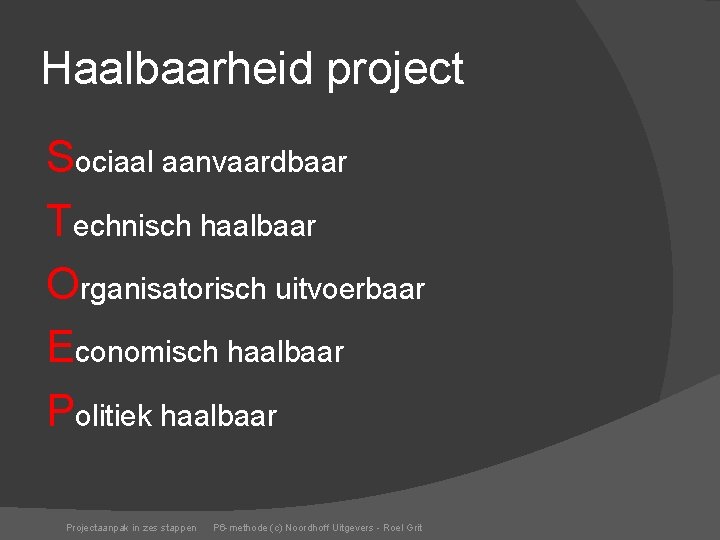 Haalbaarheid project

Sociaal aanvaardbaar

Technisch haalbaar

Organisatorisch uitvoerbaar

Economisch haalbaar

Politiek haalbaar

Projectaanpak in zes stappen    P6-methode (c) Noordhoff Uitgevers - Roel Grit